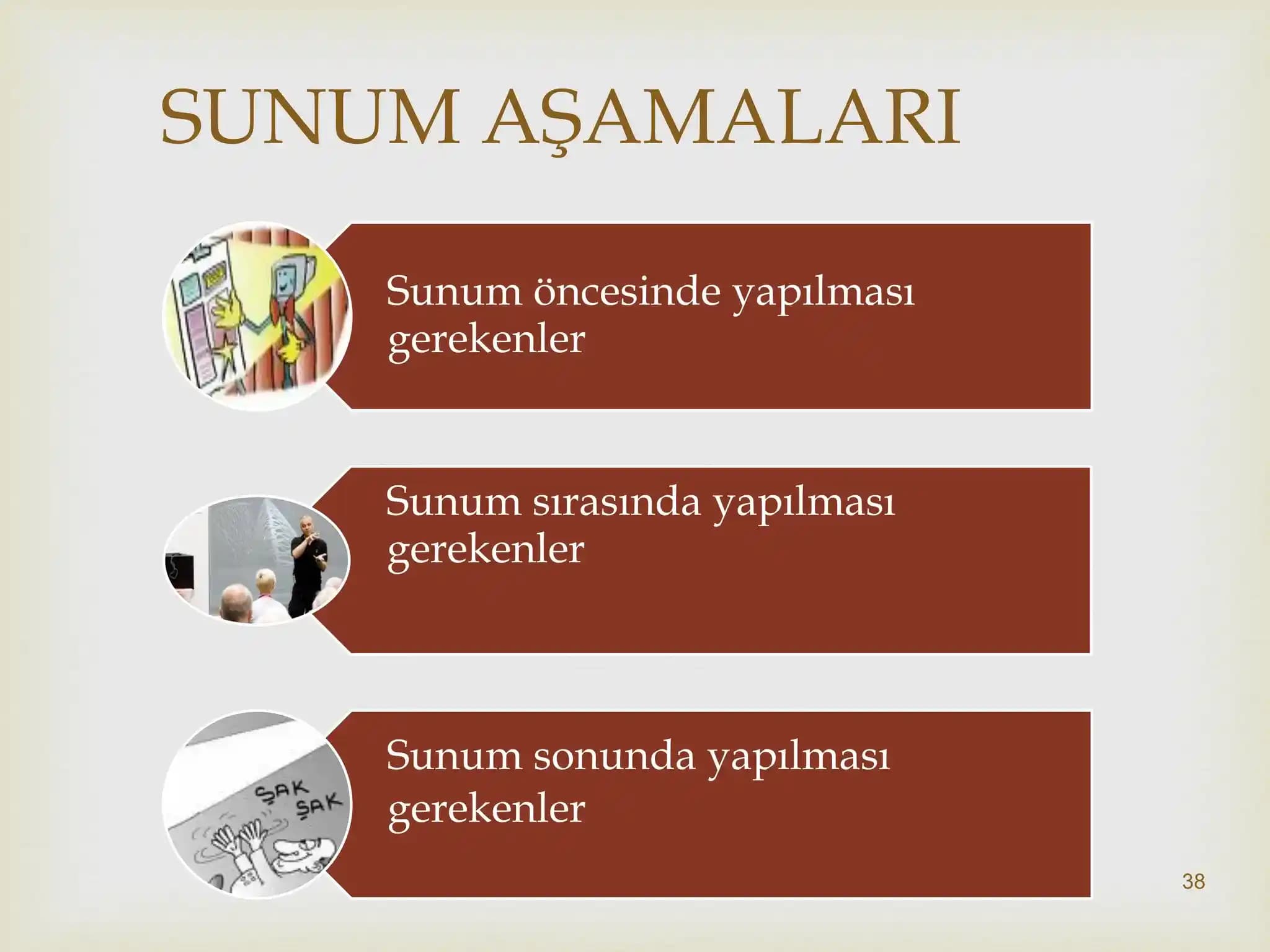 SUNUM AŞAMALARI

Sunum öncesinde yapılması gerekenler

Sunum sırasında yapılması gerekenler

ŞAK
ŞAK

Sunum sonunda yapılması gerekenler

38